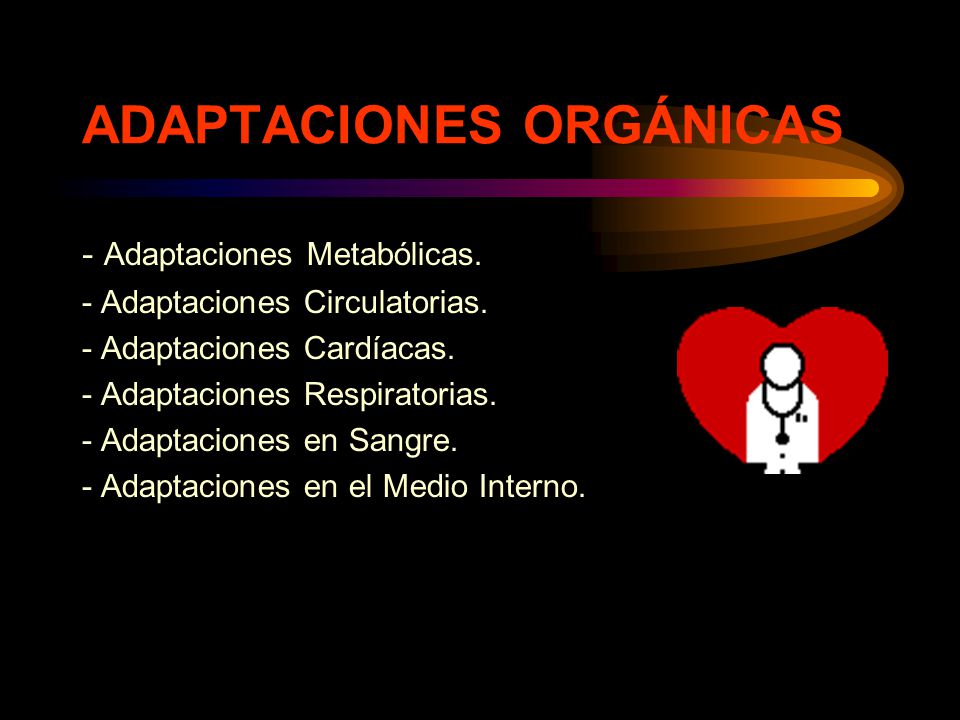 ADAPTACIONES ORGÁNICAS

- Adaptaciones Metabólicas.
- Adaptaciones Circulatorias.
- Adaptaciones Cardíacas.
- Adaptaciones Respiratorias.
- Adaptaciones en Sangre.
- Adaptaciones en el Medio Interno.